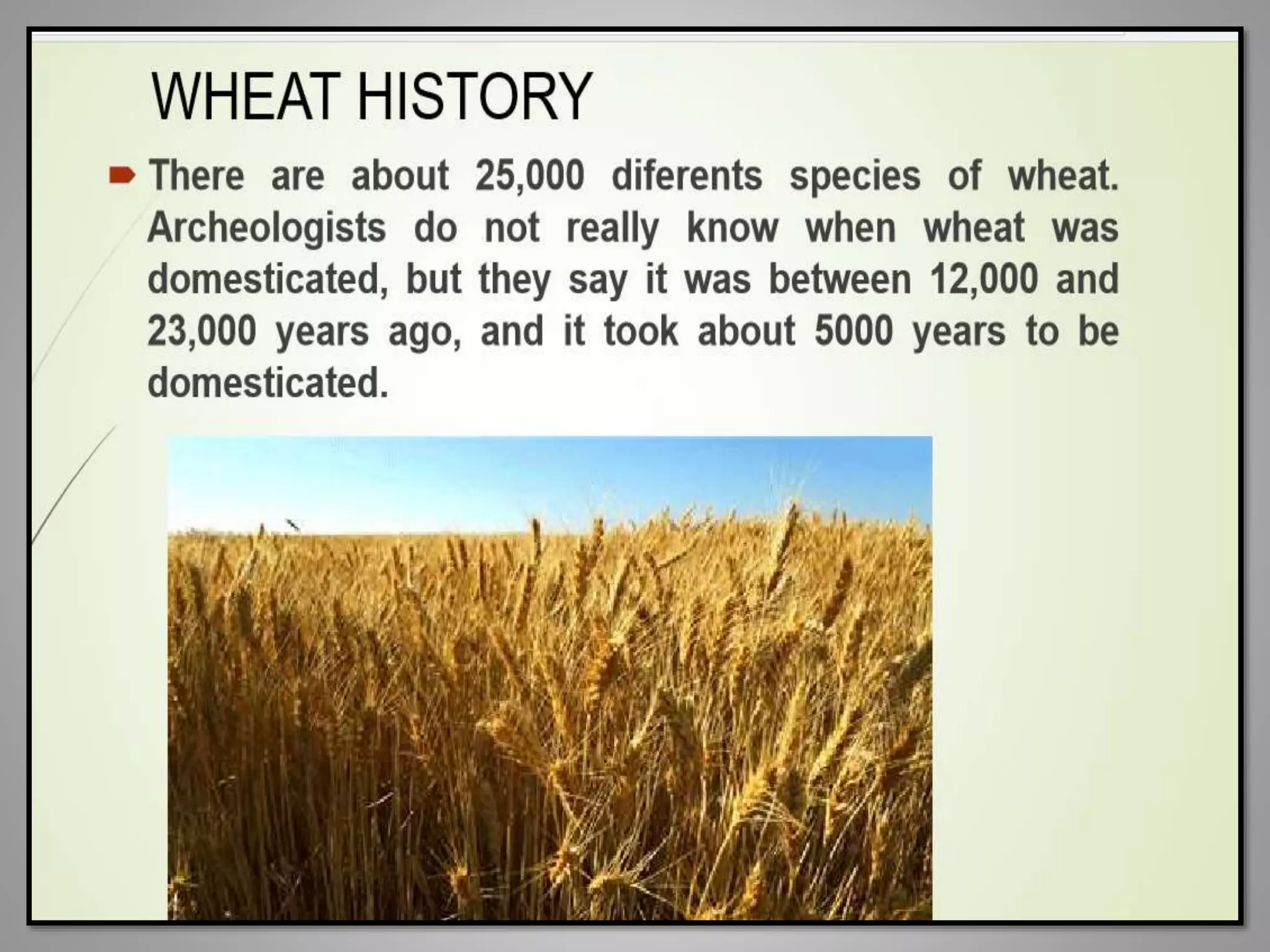 WHEAT HISTORY

There are about 25,000 diferents species of wheat. Archeologists do not really know when wheat was domesticated, but they say it was between 12,000 and 23,000 years ago, and it took about 5000 years to be domesticated.